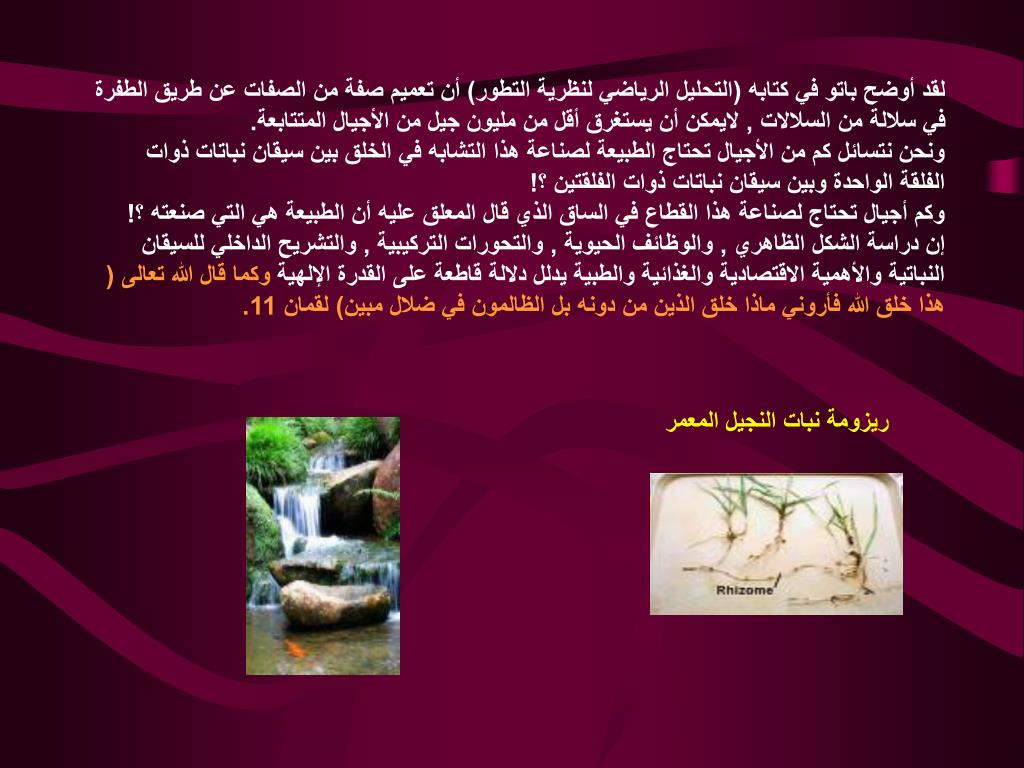 لقد أوضح باتو في كتابه (التحليل الرياضي لنظرية التطور) أن تعميم صفة من الصفات عن طريق الطفرة في سلالة من السلالات , لايمكن أن يستغرق أقل من مليون جيل من الأجيال المتتابعة.
ونحن نتسائل كم من الأجيال تحتاج الطبيعة لصناعة هذا التشابه في الخلق بين سيقان نباتات ذوات الفلقة الواحدة وبين سيقان نباتات ذوات الفلقتين ؟!
وكم أجيال تحتاج لصناعة هذا القطاع في الساق الذي قال المعلق عليه أن الطبيعة هي التي صنعته ؟!
إن دراسة الشكل الظاهري , والوظائف الحيوية , والتحورات التركيبية , والتشريح الداخلي للسيقان النباتية والأهمية الاقتصادية والغذائية والطبية يدلل دلالة قاطعة على القدرة الإلهية وكما قال الله تعالى ( هذا خلق الله فأروني ماذا خلق الذين من دونه بل الظالمون في ضلال مبين) لقمان 11.

ريزومة نبات النجيل المعمر

Rhizome